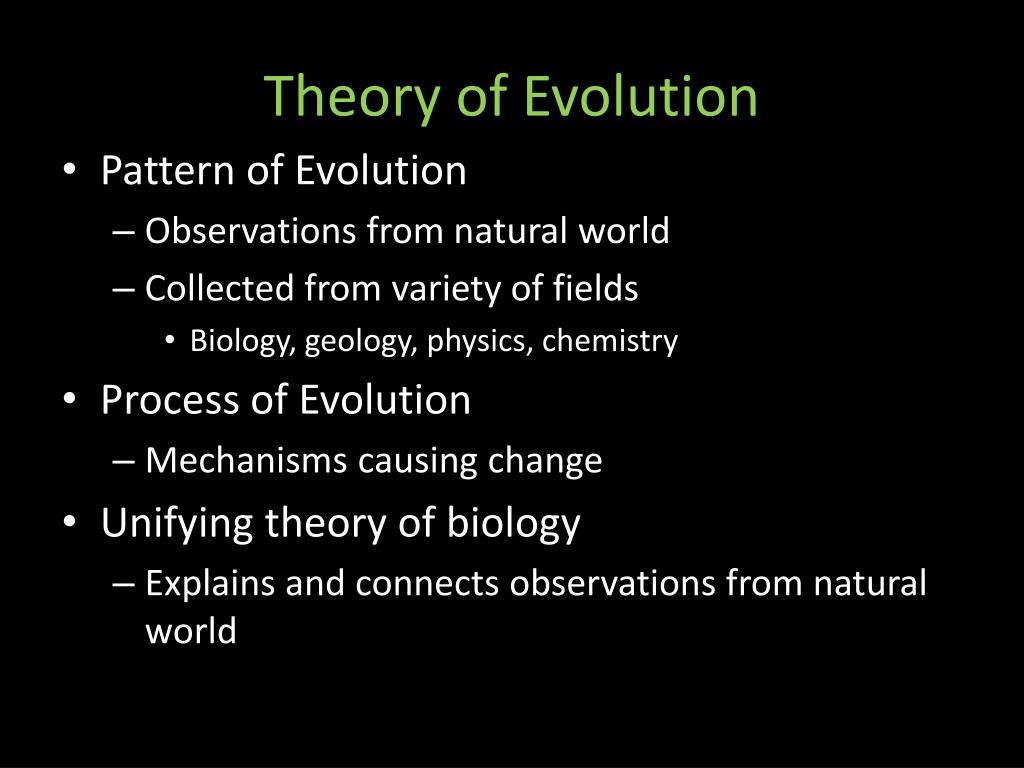 Theory of Evolution

• Pattern of Evolution
– Observations from natural world
– Collected from variety of fields
• Biology, geology, physics, chemistry
• Process of Evolution
– Mechanisms causing change
• Unifying theory of biology
– Explains and connects observations from natural world